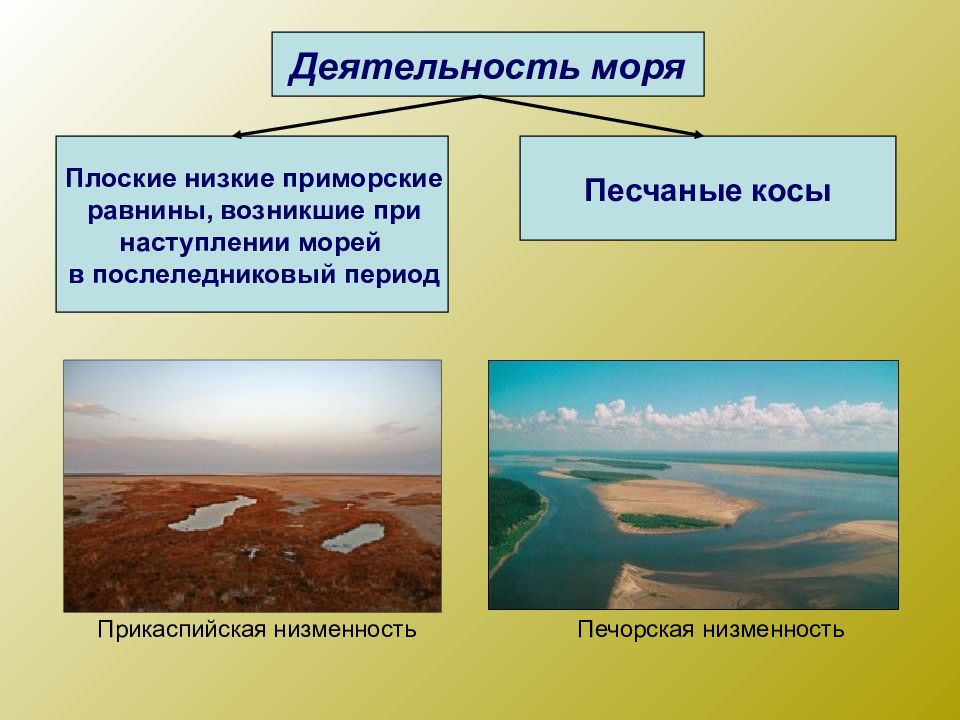 Деятельность моря

Плоские низкие приморские равнины, возникшие при наступлении морей в послеледниковый период

Песчаные косы

Прикаспийская низменность

Печорская низменность